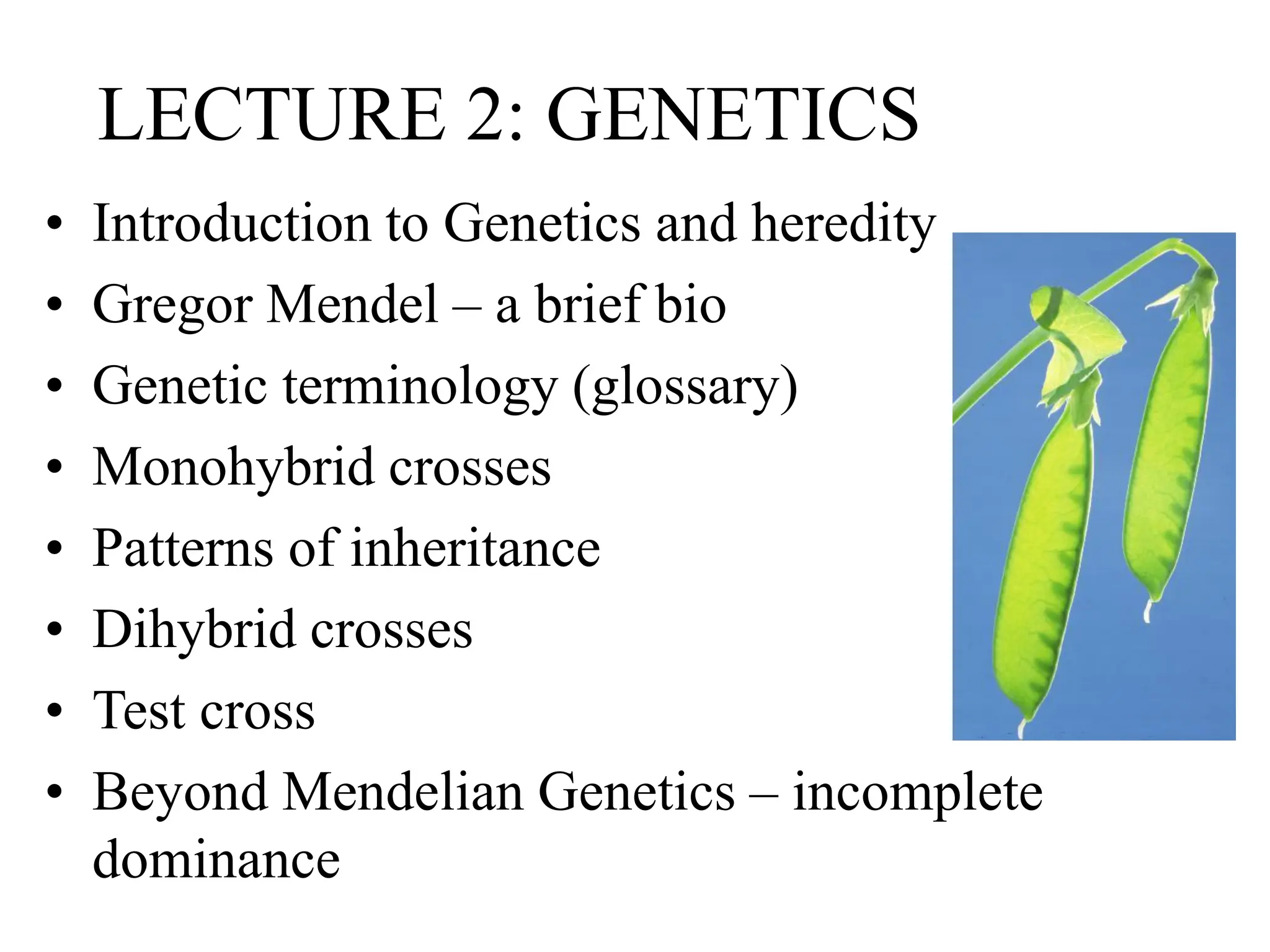 LECTURE 2: GENETICS

• Introduction to Genetics and heredity
• Gregor Mendel – a brief bio
• Genetic terminology (glossary)
• Monohybrid crosses
• Patterns of inheritance
• Dihybrid crosses
• Test cross
• Beyond Mendelian Genetics – incomplete dominance